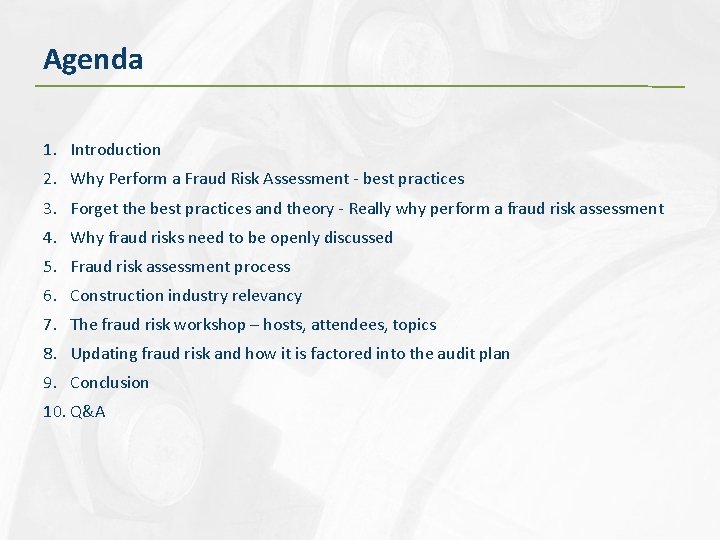 Agenda

1. Introduction
2. Why Perform a Fraud Risk Assessment - best practices
3. Forget the best practices and theory - Really why perform a fraud risk assessment
4. Why fraud risks need to be openly discussed
5. Fraud risk assessment process
6. Construction industry relevancy
7. The fraud risk workshop – hosts, attendees, topics
8. Updating fraud risk and how it is factored into the audit plan
9. Conclusion
10. Q&A